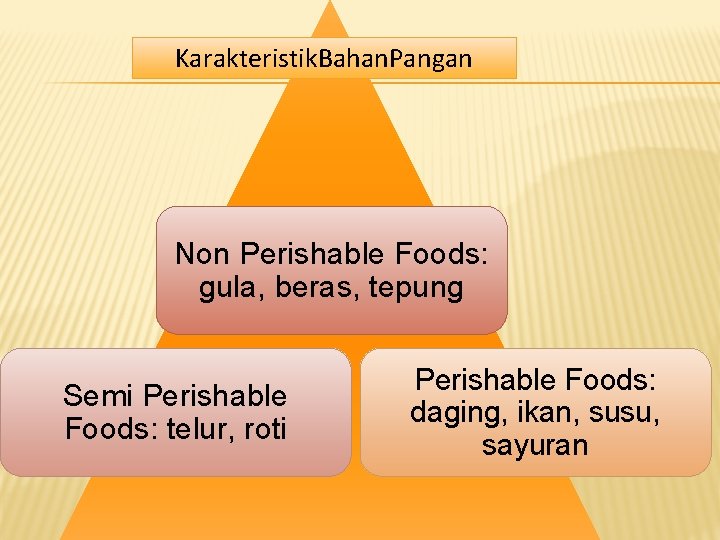 KarakteristikBahanPangan

Non Perishable Foods: gula, beras, tepung

Semi Perishable Foods: telur, roti

Perishable Foods: daging, ikan, susu, sayuran